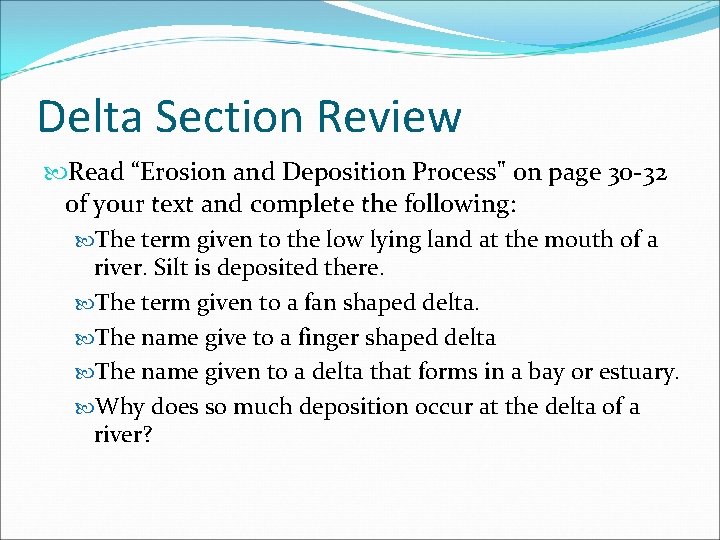 Delta Section Review

Read “Erosion and Deposition Process" on page 30-32 of your text and complete the following:

The term given to the low lying land at the mouth of a river. Silt is deposited there.

The term given to a fan shaped delta.

The name give to a finger shaped delta

The name given to a delta that forms in a bay or estuary.

Why does so much deposition occur at the delta of a river?